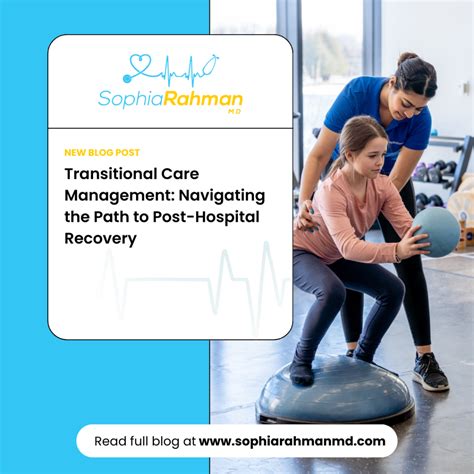 SophiaRahman
MD

NEW BLOG POST

Transitional Care Management: Navigating the Path to Post-Hospital Recovery

Read full blog at www.sophiarahmanmd.com